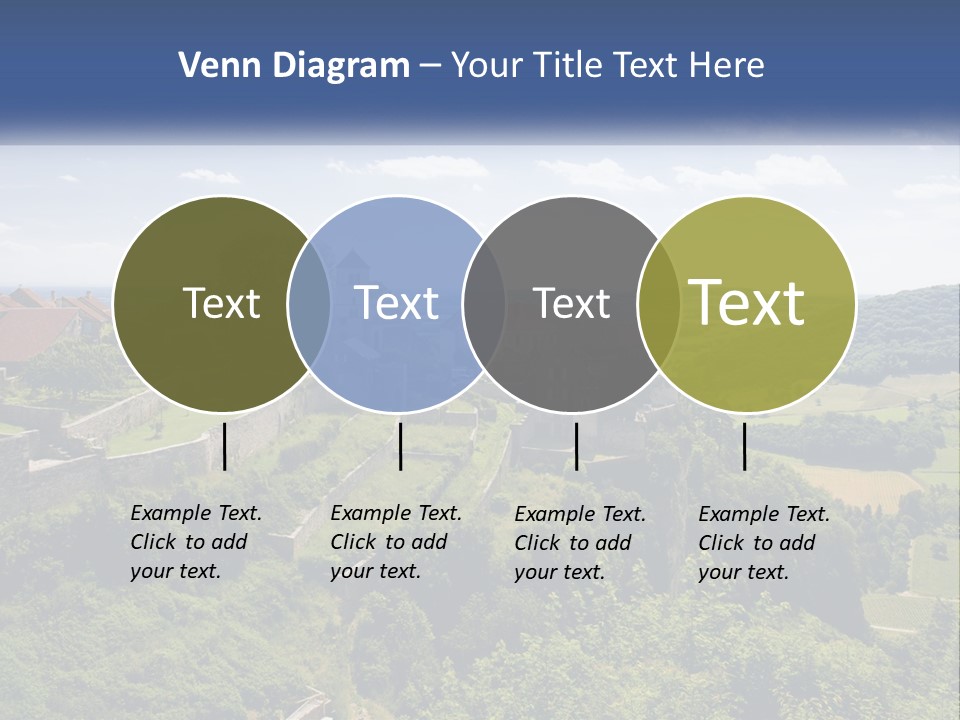 Venn Diagram – Your Title Text Here

Text

Text

Text

Text

Example Text. Click to add your text.

Example Text. Click to add your text.

Example Text. Click to add your text.

Example Text. Click to add your text.